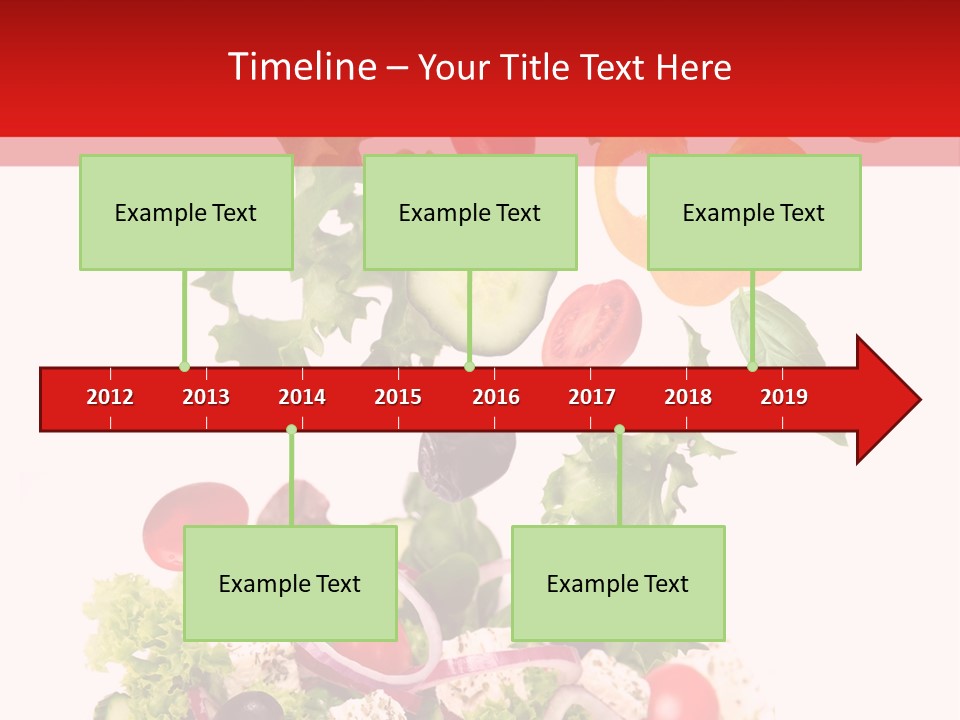 Timeline – Your Title Text Here

Example Text

Example Text

Example Text

2012 2013 2014 2015 2016 2017 2018 2019

Example Text

Example Text